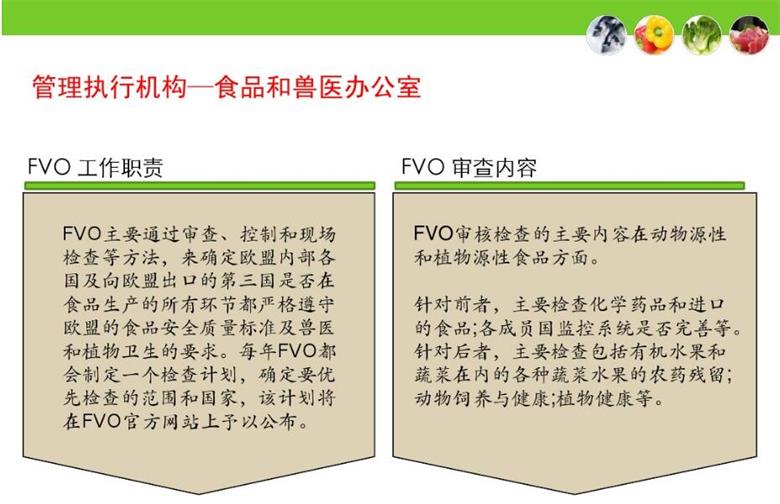 管理执行机构—食品和兽医办公室

FVO 工作职责

FVO主要通过审查、控制和现场检查等方法，来确定欧盟内部各国及向欧盟出口的第三国是否在食品生产的所有环节都严格遵守欧盟的食品安全质量标准及兽医和植物卫生的要求。每年FVO都会制定一个检查计划，确定要优先检查的范围和国家，该计划将在FVO官方网站上予以公布。

FVO 审查内容

FVO审核检查的主要内容在动物源性和植物源性食品方面。

针对前者，主要检查化学药品和进口的食品;各成员国监控系统是否完善等。针对后者，主要检查包括有机水果和蔬菜在内的各种蔬菜水果的农药残留;动物饲养与健康;植物健康等。